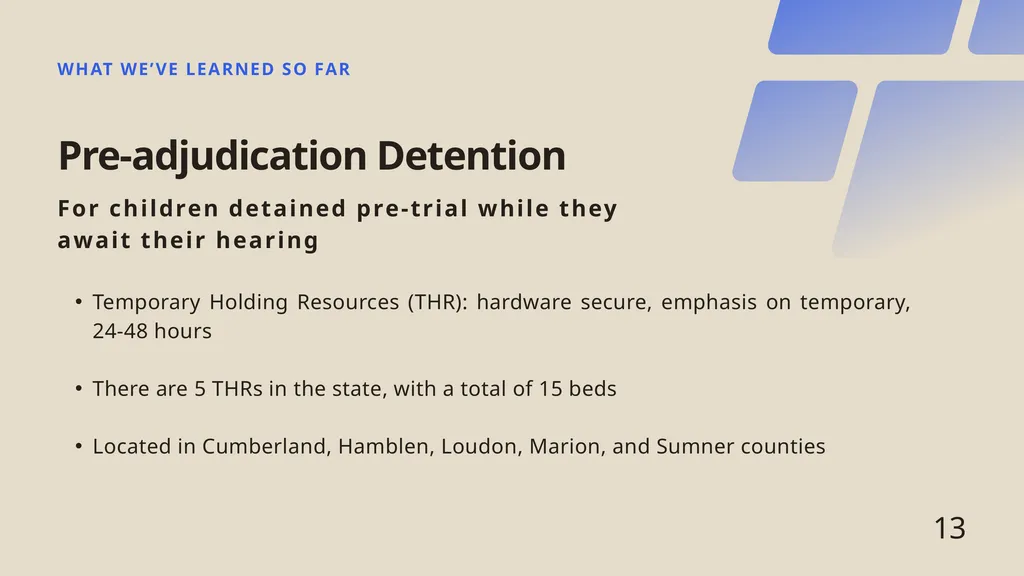 WHAT WE'VE LEARNED SO FAR

Pre-adjudication Detention

For children detained pre-trial while they await their hearing

• Temporary Holding Resources (THR): hardware secure, emphasis on temporary, 24-48 hours

• There are 5 THRs in the state, with a total of 15 beds

• Located in Cumberland, Hamblen, Loudon, Marion, and Sumner counties

13